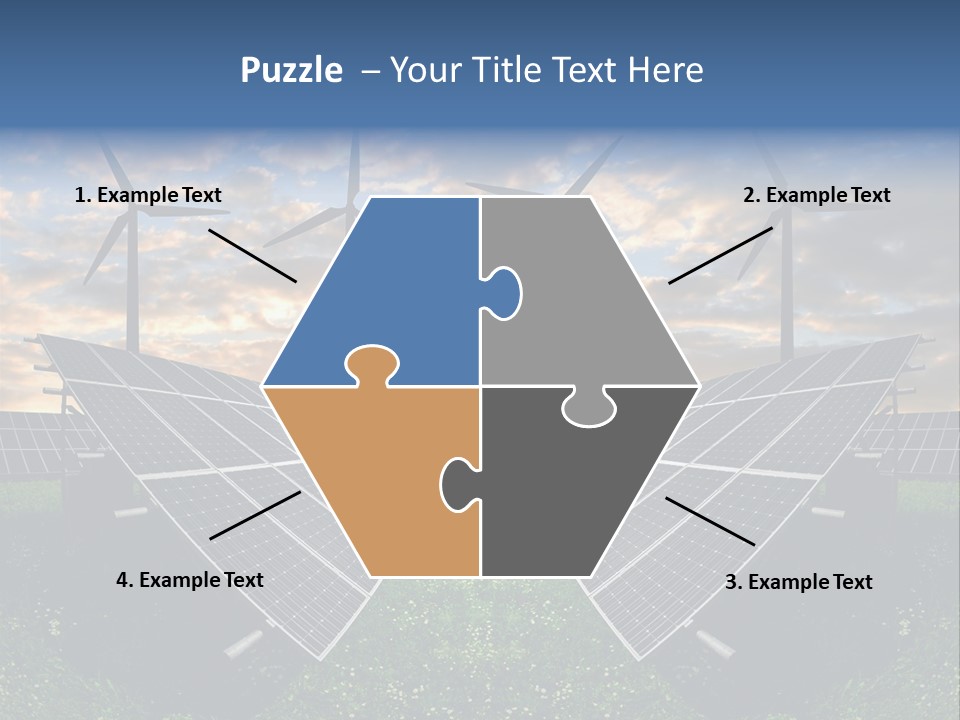 Puzzle – Your Title Text Here

1. Example Text

2. Example Text

4. Example Text

3. Example Text